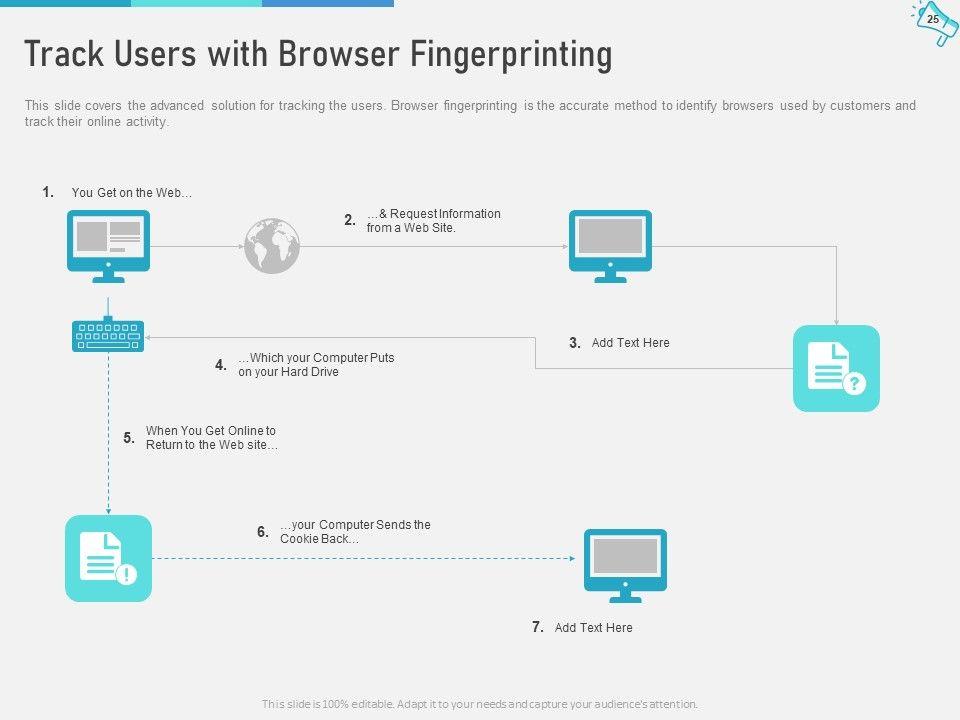 25

Track Users with Browser Fingerprinting

This slide covers the advanced solution for tracking the users. Browser fingerprinting is the accurate method to identify browsers used by customers and track their online activity.

1. You Get on the Web…

2. …& Request Information from a Web Site.

3. Add Text Here

4. …Which your Computer Puts on your Hard Drive

5. When You Get Online to Return to the Web site…

6. …your Computer Sends the Cookie Back…

7. Add Text Here

This slide is 100% editable. Adapt it to your needs and capture your audience's attention.